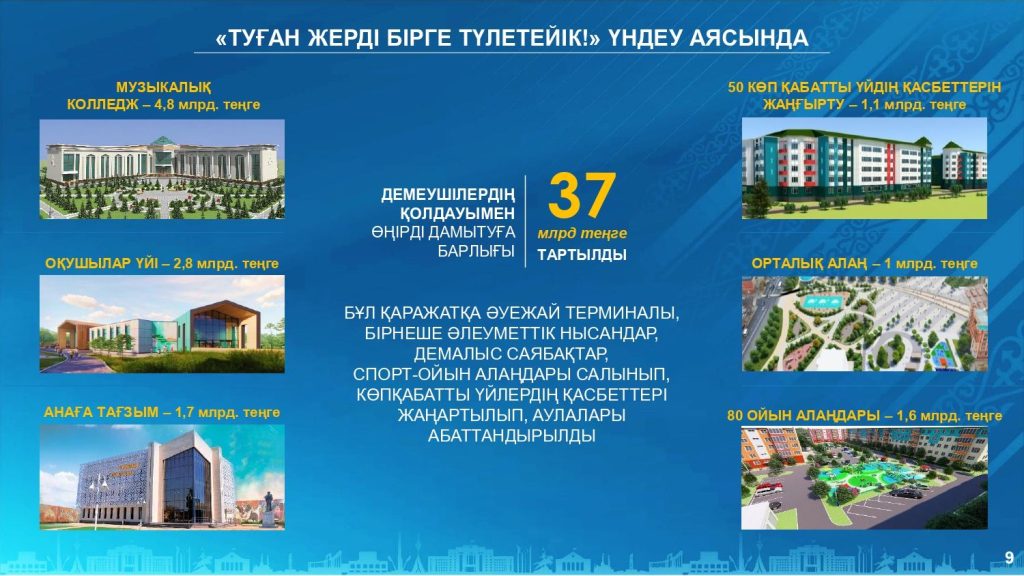 «ТУҒАН ЖЕРДІ БІРГЕ ТҮЛЕТЕЙІК!» ҮНДЕУ АЯСЫНДА

МУЗЫКАЛЫҚ КОЛЛЕДЖ – 4,8 млрд. теңге

ОҚУШЫЛАР ҮЙІ – 2,8 млрд. теңге

АНАҒА ТАҒЗЫМ – 1,7 млрд. теңге

ДЕМЕУШІЛЕРДІҢ ҚОЛДАУЫМЕН ӨҢІРДІ ДАМЫТУҒА БАРЛЫҒЫ

37 млрд теңге ТАРТЫЛДЫ

БҰЛ ҚАРАЖАТҚА ӘУЕЖАЙ ТЕРМИНАЛЫ, БІРНЕШЕ ӘЛЕУМЕТТІК НЫСАНДАР, ДЕМАЛЫС САЯБАҚТАР, СПОРТ-ОЙЫН АЛАҢДАРЫ САЛЫНЫП, КӨПҚАБАТТЫ ҮЙЛЕРДІҢ ҚАСБЕТТЕРІ ЖАҢАРТЫЛЫП, АУЛАЛАРЫ АБАТТАНДЫРЫЛДЫ

50 КӨП ҚАБАТТЫ ҮЙДІҢ ҚАСБЕТТЕРІН ЖАҢҒЫРТУ – 1,1 млрд. теңге

ОРТАЛЫҚ АЛАҢ – 1 млрд. теңге

80 ОЙЫН АЛАҢДАРЫ – 1,6 млрд. теңге

9